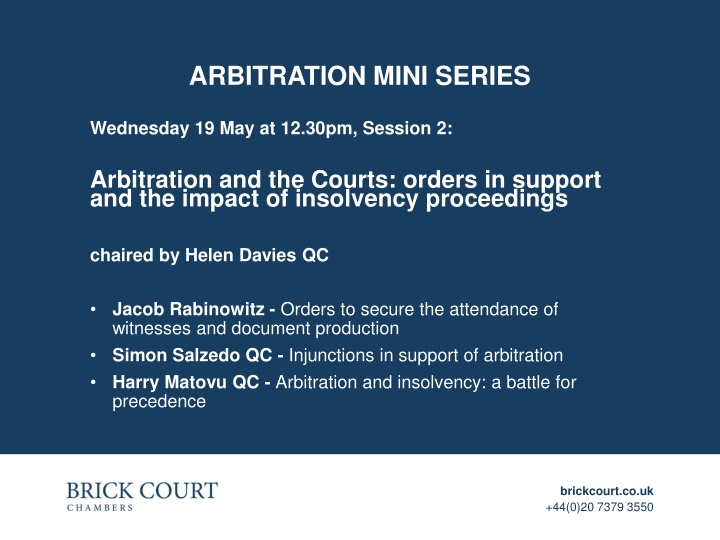 ARBITRATION MINI SERIES

Wednesday 19 May at 12.30pm, Session 2:

Arbitration and the Courts: orders in support and the impact of insolvency proceedings

chaired by Helen Davies QC

• Jacob Rabinowitz - Orders to secure the attendance of witnesses and document production
• Simon Salzedo QC - Injunctions in support of arbitration
• Harry Matovu QC - Arbitration and insolvency: a battle for precedence

BRICK COURT
CHAMBERS

brickcourt.co.uk
+44(0)20 7379 3550